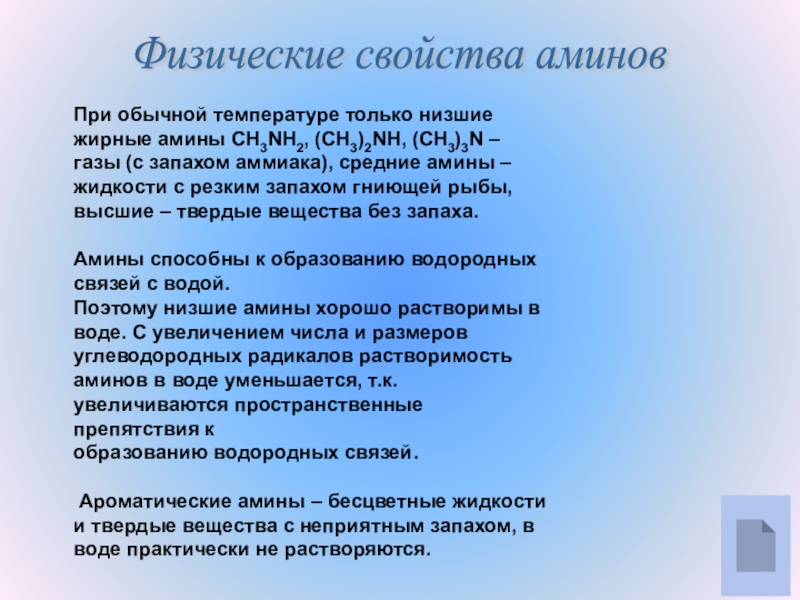 Физические свойства аминов

При обычной температуре только низшие жирные амины $CH_3NH_2$, $(CH_3)_2NH$, $(CH_3)_3N$ – газы (с запахом аммиака), средние амины – жидкости с резким запахом гниющей рыбы, высшие – твердые вещества без запаха.

Амины способны к образованию водородных связей с водой.
Поэтому низшие амины хорошо растворимы в воде. С увеличением числа и размеров углеводородных радикалов растворимость аминов в воде уменьшается, т.к. увеличиваются пространственные препятствия к образованию водородных связей.

Ароматические амины – бесцветные жидкости и твердые вещества с неприятным запахом, в воде практически не растворяются.